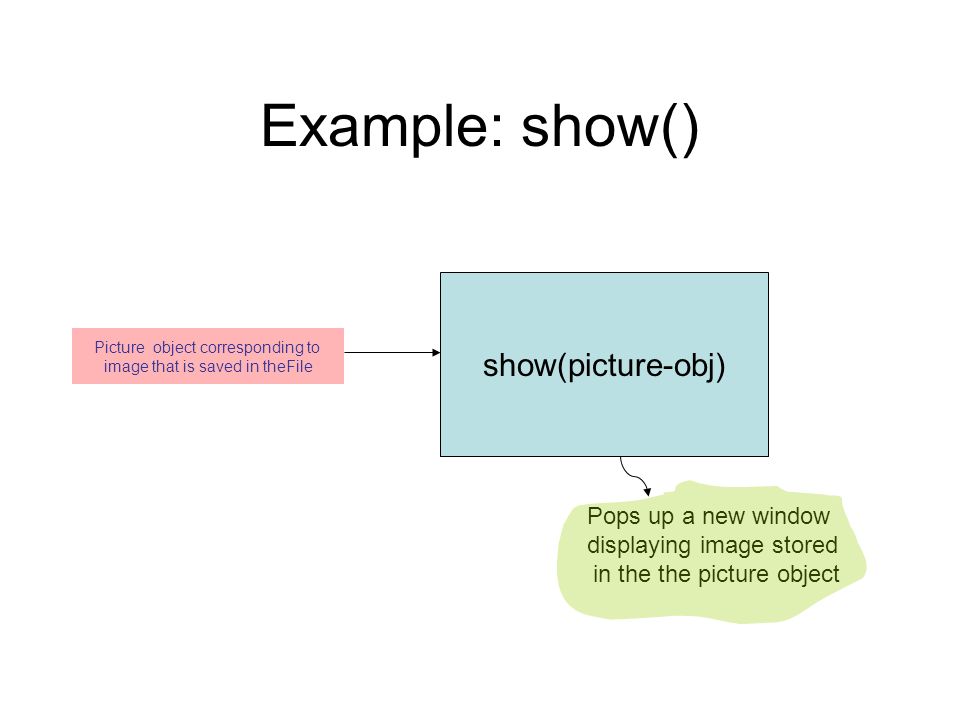 Example: show()

Picture object corresponding to image that is saved in theFile

show(picture-obj)

Pops up a new window displaying image stored in the the picture object